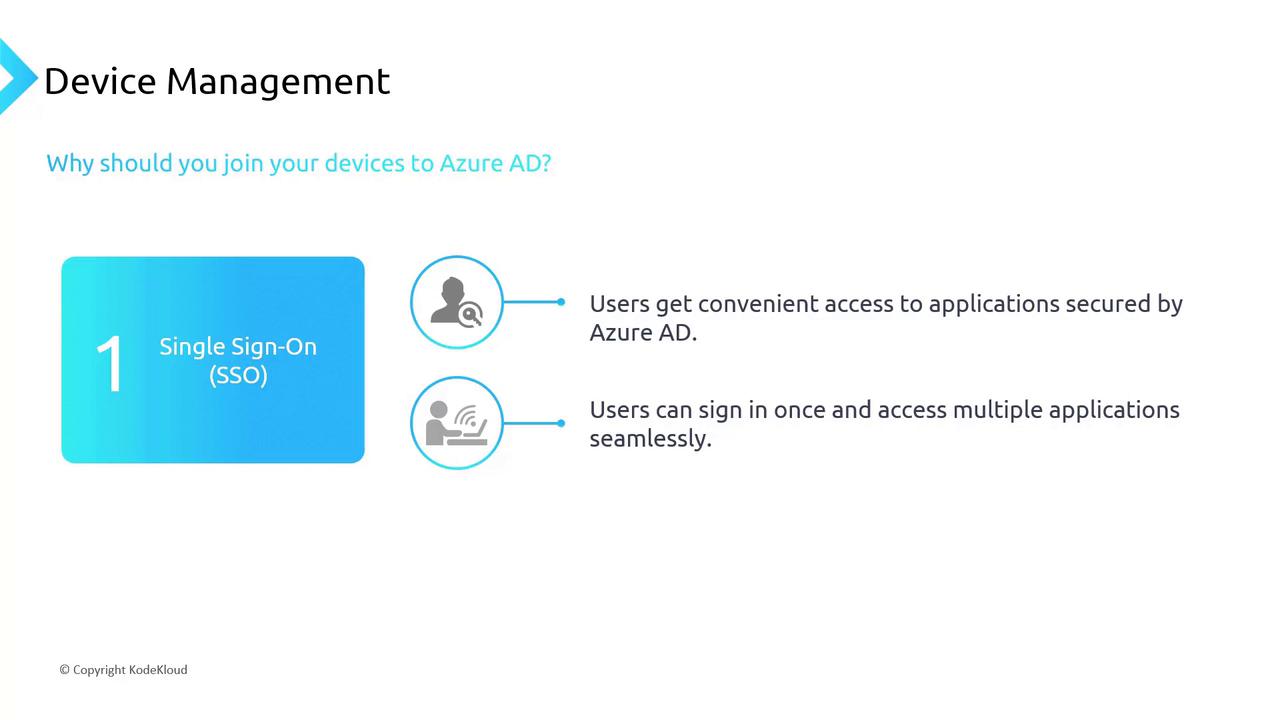 Device Management

Why should you join your devices to Azure AD?

1 Single Sign-On (SSO)

Users get convenient access to applications secured by Azure AD.

Users can sign in once and access multiple applications seamlessly.

© Copyright KodeKloud